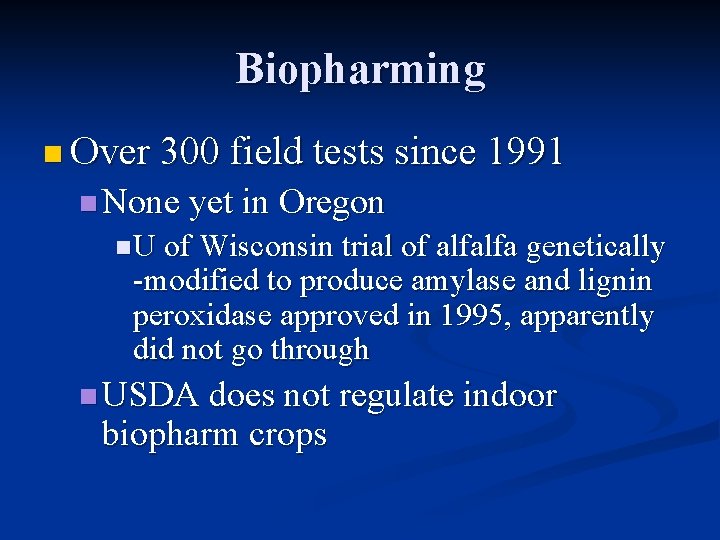 Biopharming

Over 300 field tests since 1991

None yet in Oregon

U of Wisconsin trial of alfalfa genetically -modified to produce amylase and lignin peroxidase approved in 1995, apparently did not go through

USDA does not regulate indoor biopharm crops